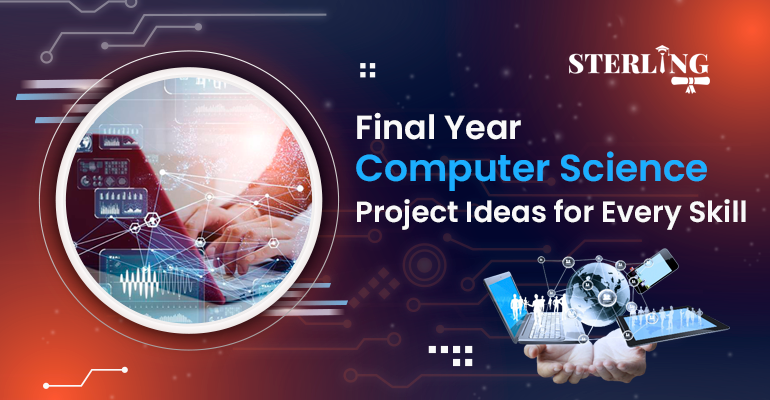 STERLING

Final Year
Computer Science
Project Ideas for Every Skill